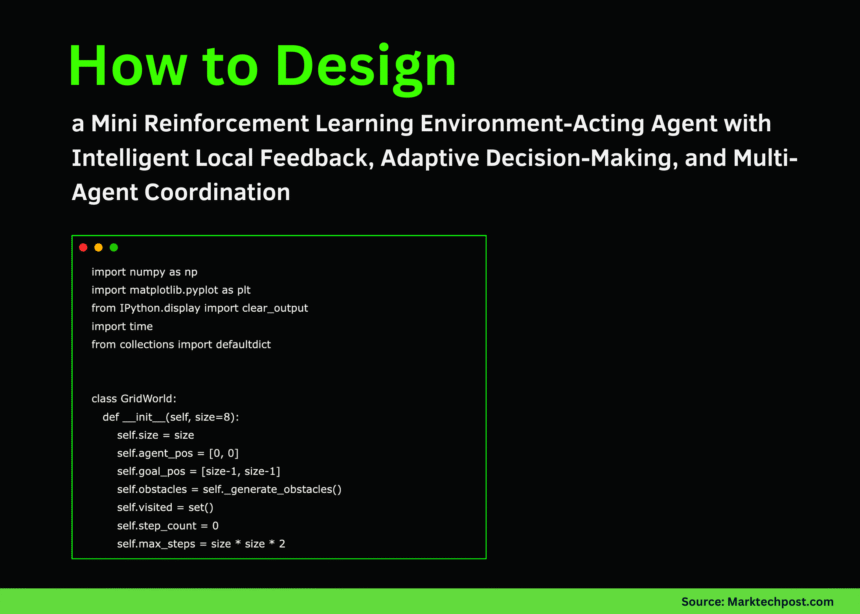 How to Design

a Mini Reinforcement Learning Environment-Acting Agent with Intelligent Local Feedback, Adaptive Decision-Making, and Multi-Agent Coordination

import numpy as np
import matplotlib.pyplot as plt
from IPython.display import clear_output
import time
from collections import defaultdict

class GridWorld:
    def __init__(self, size=8):
        self.size = size
        self.agent_pos = [0, 0]
        self.goal_pos = [size-1, size-1]
        self.obstacles = self._generate_obstacles()
        self.visited = set()
        self.step_count = 0
        self.max_steps = size * size * 2

Source: Marktechpost.com